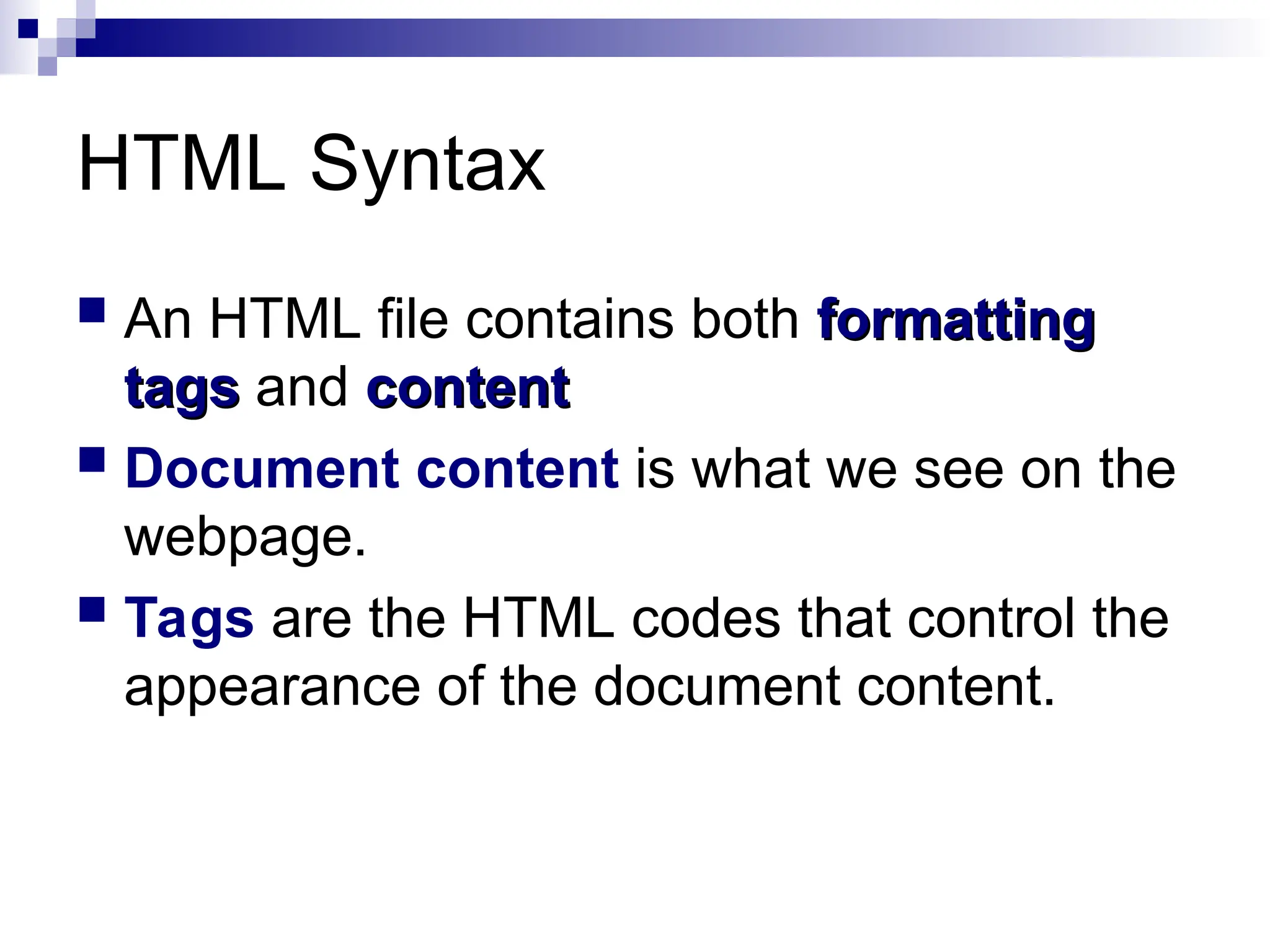 HTML Syntax

An HTML file contains both formatting tags and content

Document content is what we see on the webpage.

Tags are the HTML codes that control the appearance of the document content.